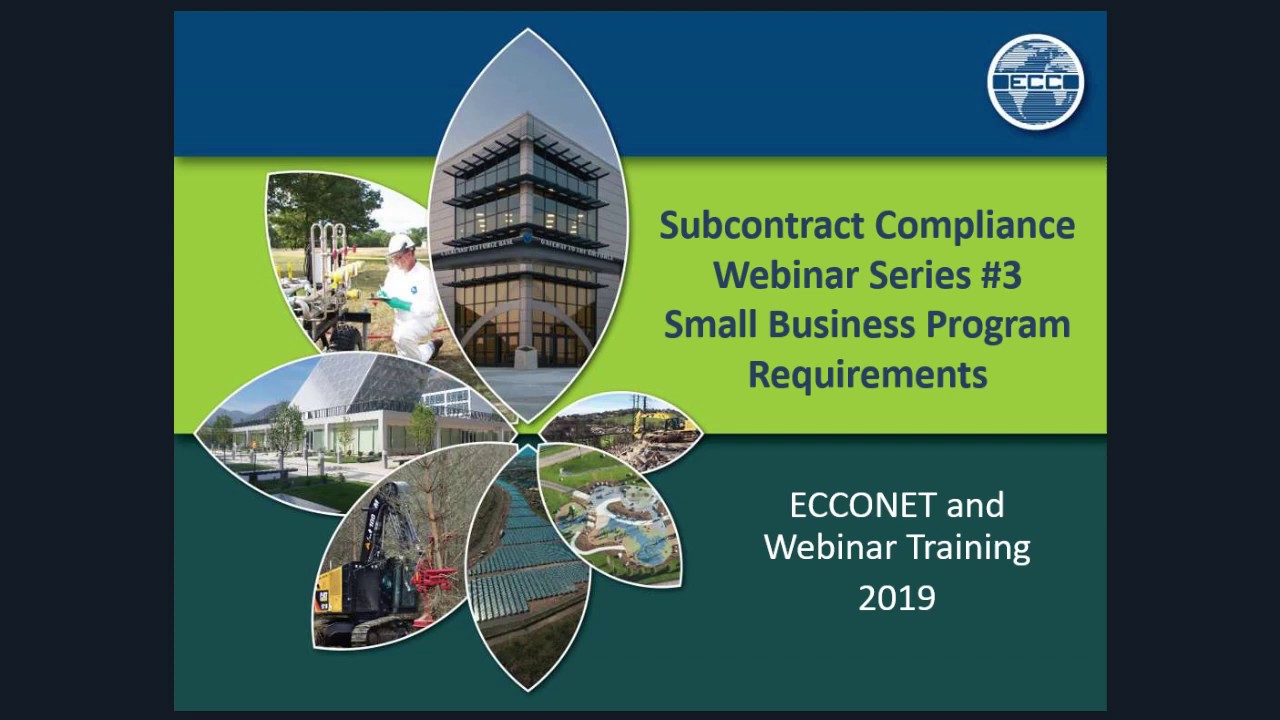 ECC

Subcontract Compliance Webinar Series #3 Small Business Program Requirements

ECCONET and Webinar Training 2019